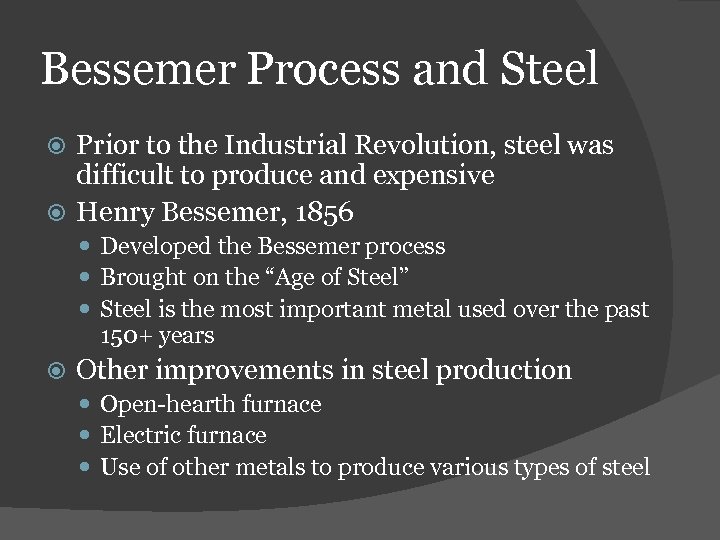 Bessemer Process and Steel

Prior to the Industrial Revolution, steel was difficult to produce and expensive

Henry Bessemer, 1856

Developed the Bessemer process

Brought on the “Age of Steel”

Steel is the most important metal used over the past 150+ years

Other improvements in steel production

Open-hearth furnace

Electric furnace

Use of other metals to produce various types of steel